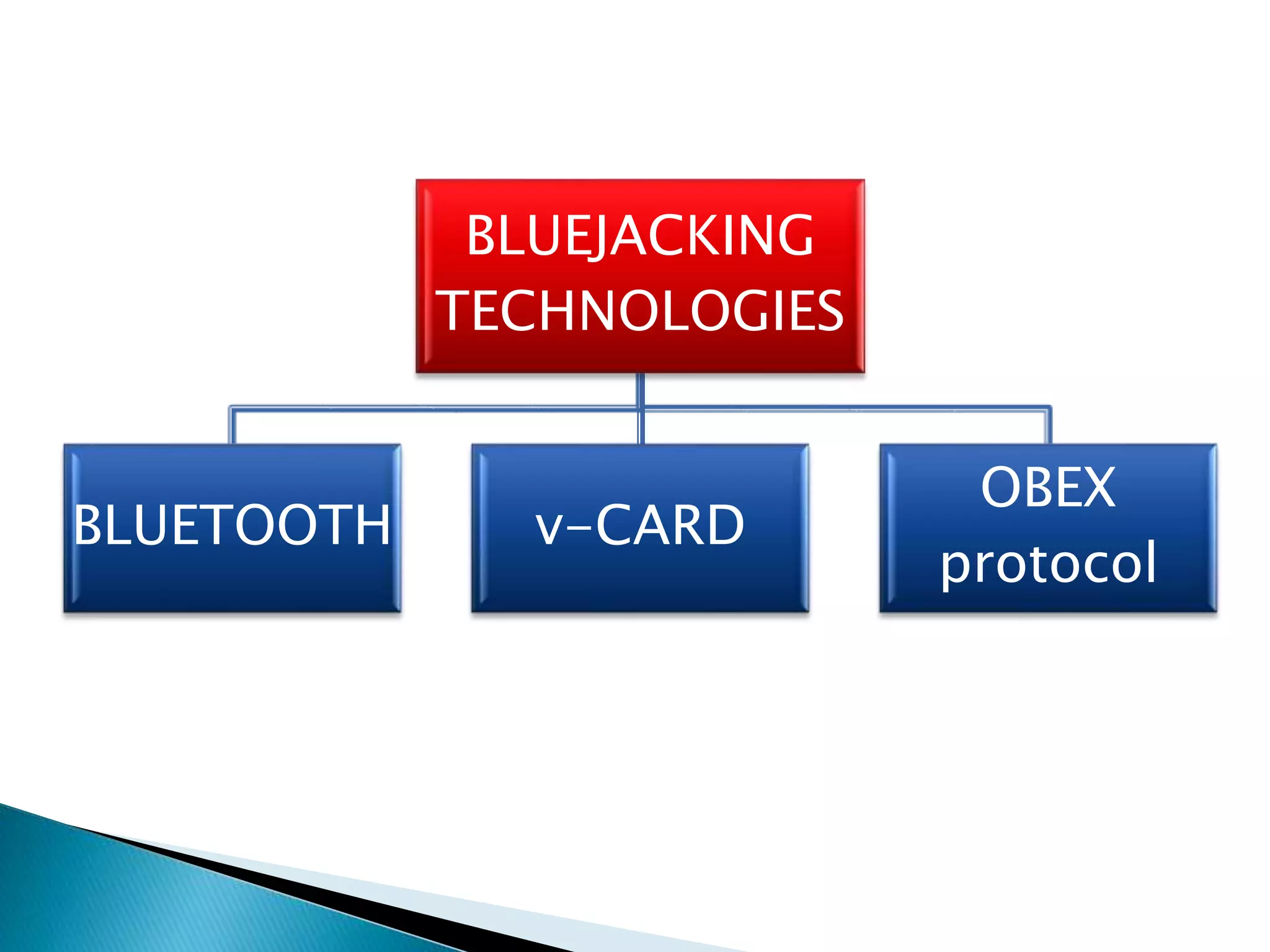 BLUEJACKING TECHNOLOGIES

BLUETOOTH

v-CARD

OBEX protocol